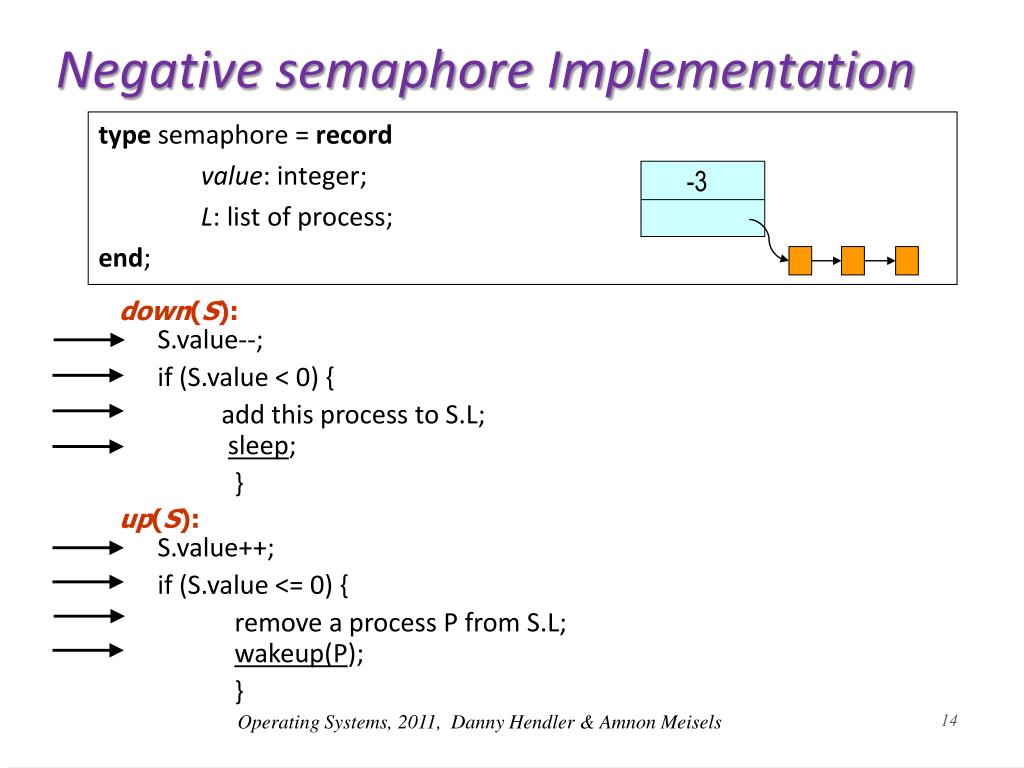 Negative semaphore Implementation

type semaphore = record
value: integer;
L: list of process;
end;

-3

down(S):
S.value--;
if (S.value < 0) {
add this process to S.L;
sleep;
}

up(S):
S.value++;
if (S.value <= 0) {
remove a process P from S.L;
wakeup(P);
}

Operating Systems, 2011, Danny Hendler & Amnon Meisels

14